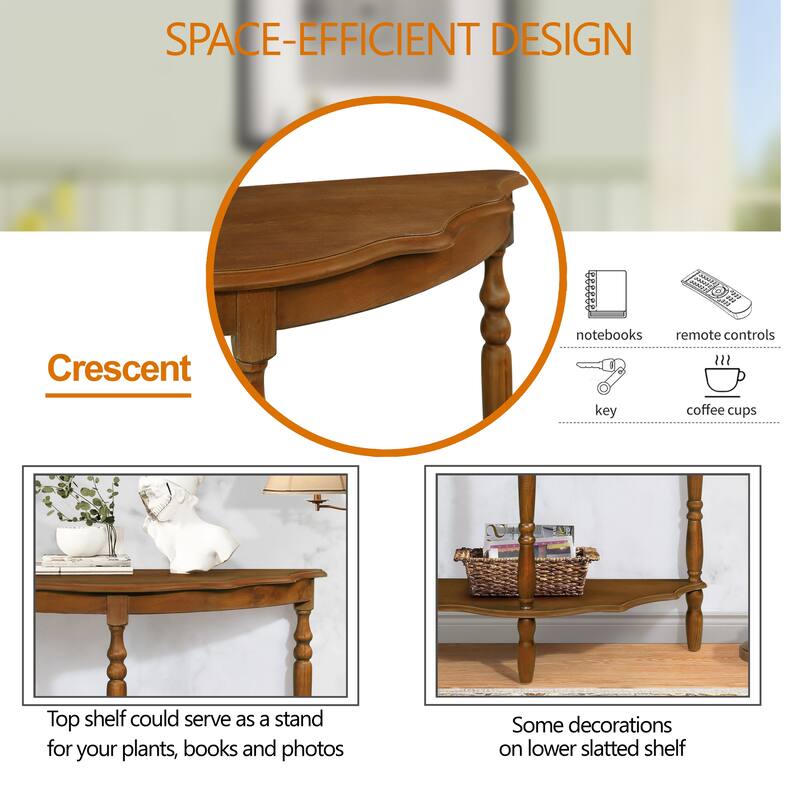 SPACE-EFFICIENT DESIGN

Crescent

notebooks

remote controls

key

coffee cups

Top shelf could serve as a stand for your plants, books and photos

Some decorations on lower slatted shelf